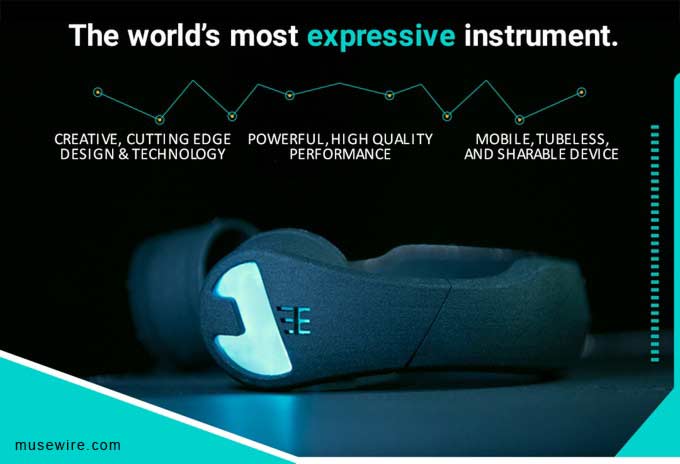 The world's most expressive instrument.

CREATIVE, CUTTING EDGE DESIGN & TECHNOLOGY

POWERFUL, HIGH QUALITY PERFORMANCE

MOBILE, TUBELESS, AND SHARABLE DEVICE

musewire.com